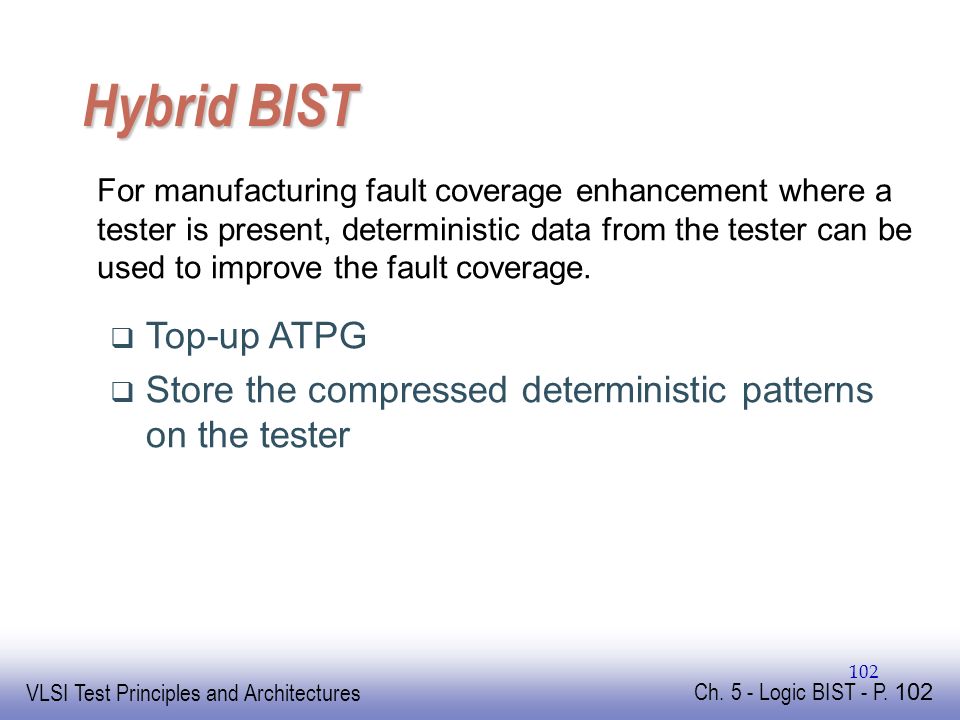 Hybrid BIST

For manufacturing fault coverage enhancement where a tester is present, deterministic data from the tester can be used to improve the fault coverage.

❑ Top-up ATPG
❑ Store the compressed deterministic patterns on the tester

102

VLSI Test Principles and Architectures

Ch. 5 - Logic BIST - P. 102